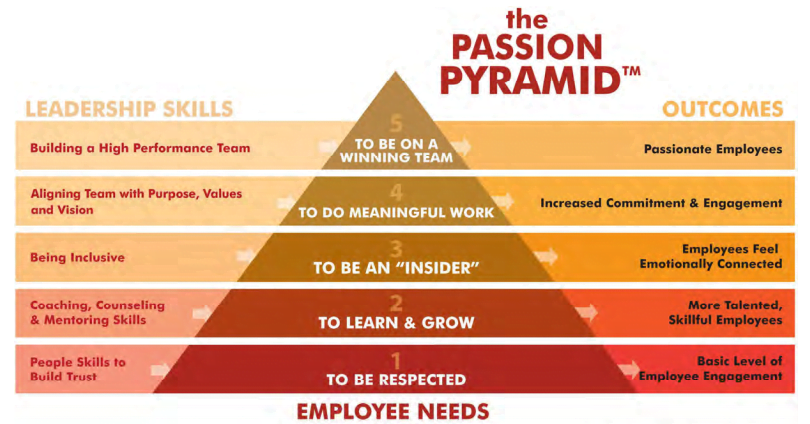 the PASSION PYRAMID™

LEADERSHIP SKILLS

OUTCOMES

Building a High Performance Team

5
TO BE ON A WINNING TEAM

Passionate Employees

Aligning Team with Purpose, Values and Vision

4
TO DO MEANINGFUL WORK

Increased Commitment & Engagement

Being Inclusive

3
TO BE AN "INSIDER"

Employees Feel Emotionally Connected

Coaching, Counseling & Mentoring Skills

2
TO LEARN & GROW

More Talented, Skillful Employees

People Skills to Build Trust

1
TO BE RESPECTED

Basic Level of Employee Engagement

EMPLOYEE NEEDS